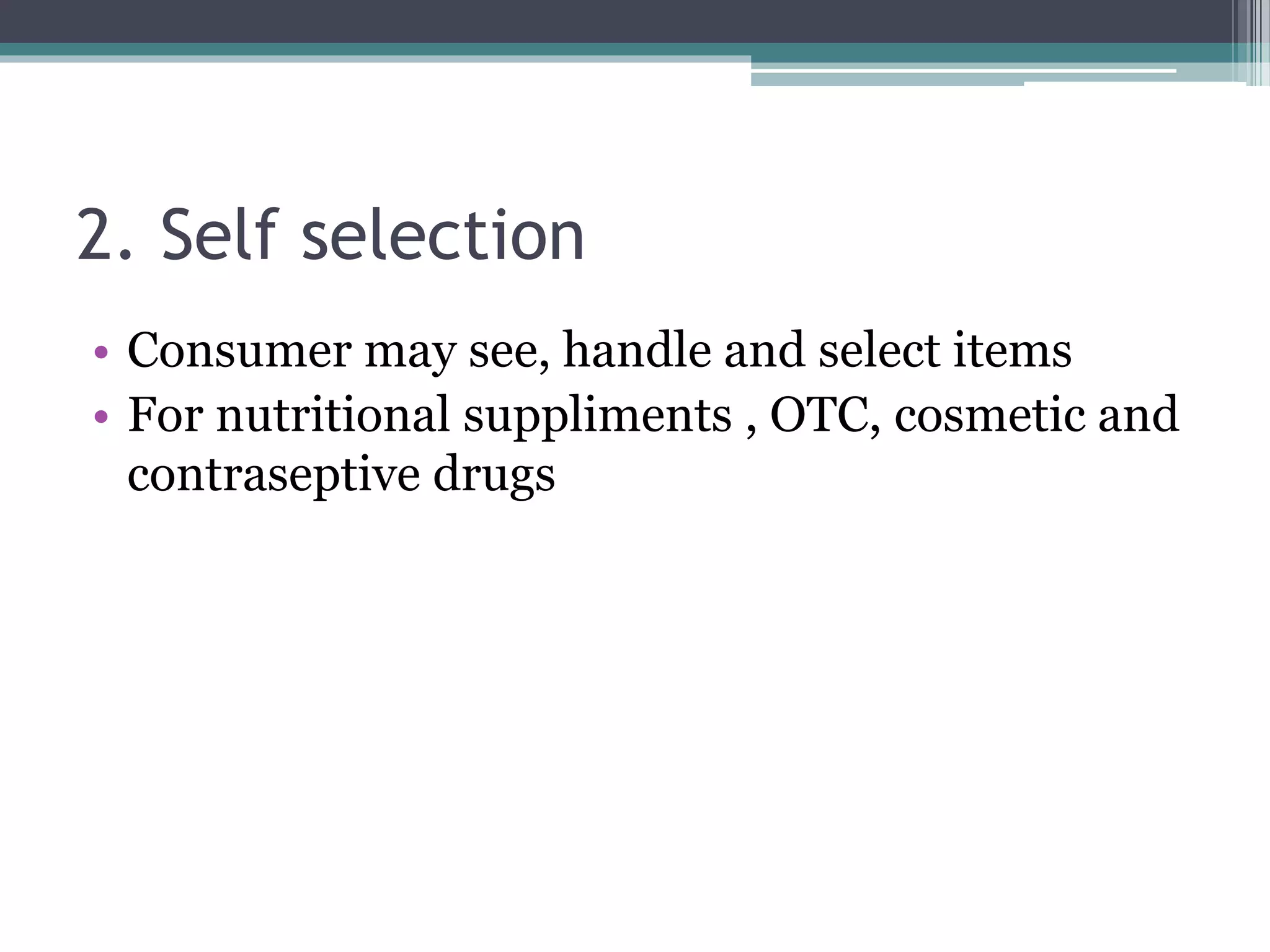 2. Self selection

• Consumer may see, handle and select items
• For nutritional suppliments , OTC, cosmetic and contraseptive drugs